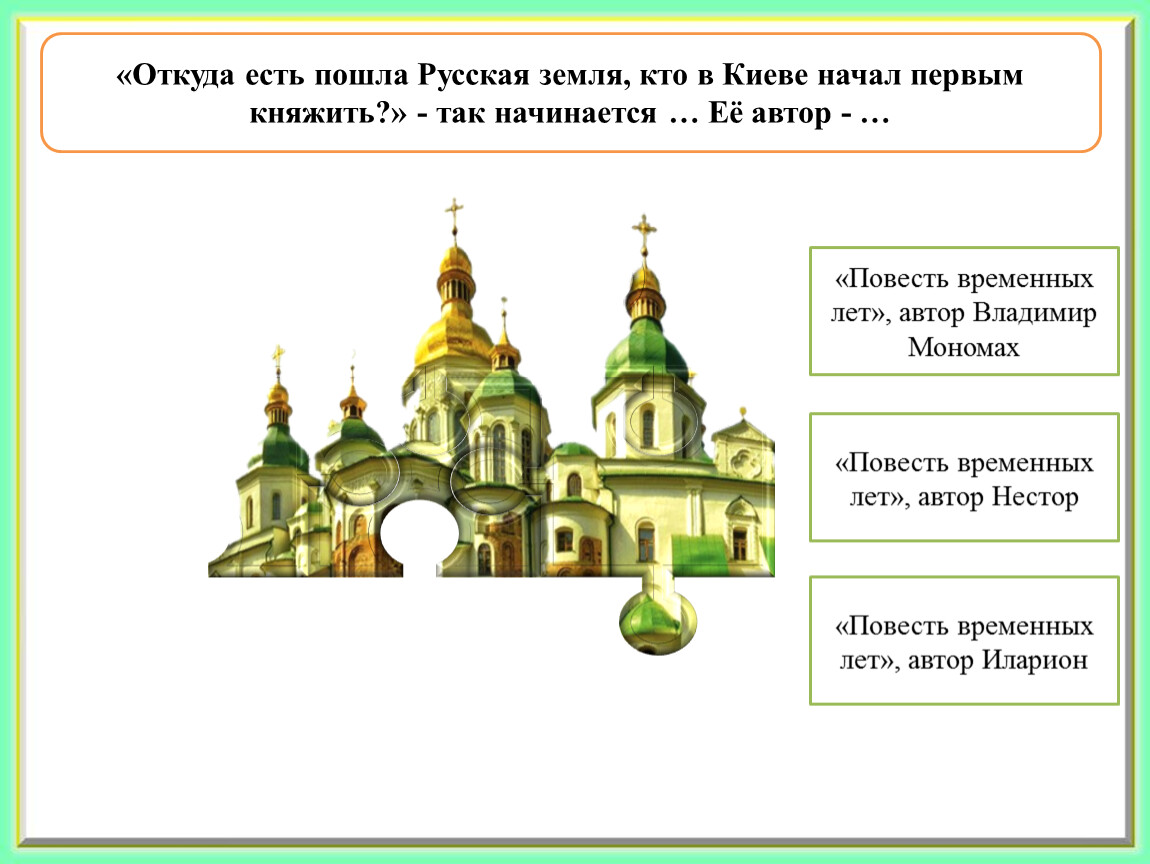 «Откуда есть пошла Русская земля, кто в Киеве начал первым княжить?» - так начинается … Её автор - …

«Повесть временных лет», автор Владимир Мономах

«Повесть временных лет», автор Нестор

«Повесть временных лет», автор Иларион